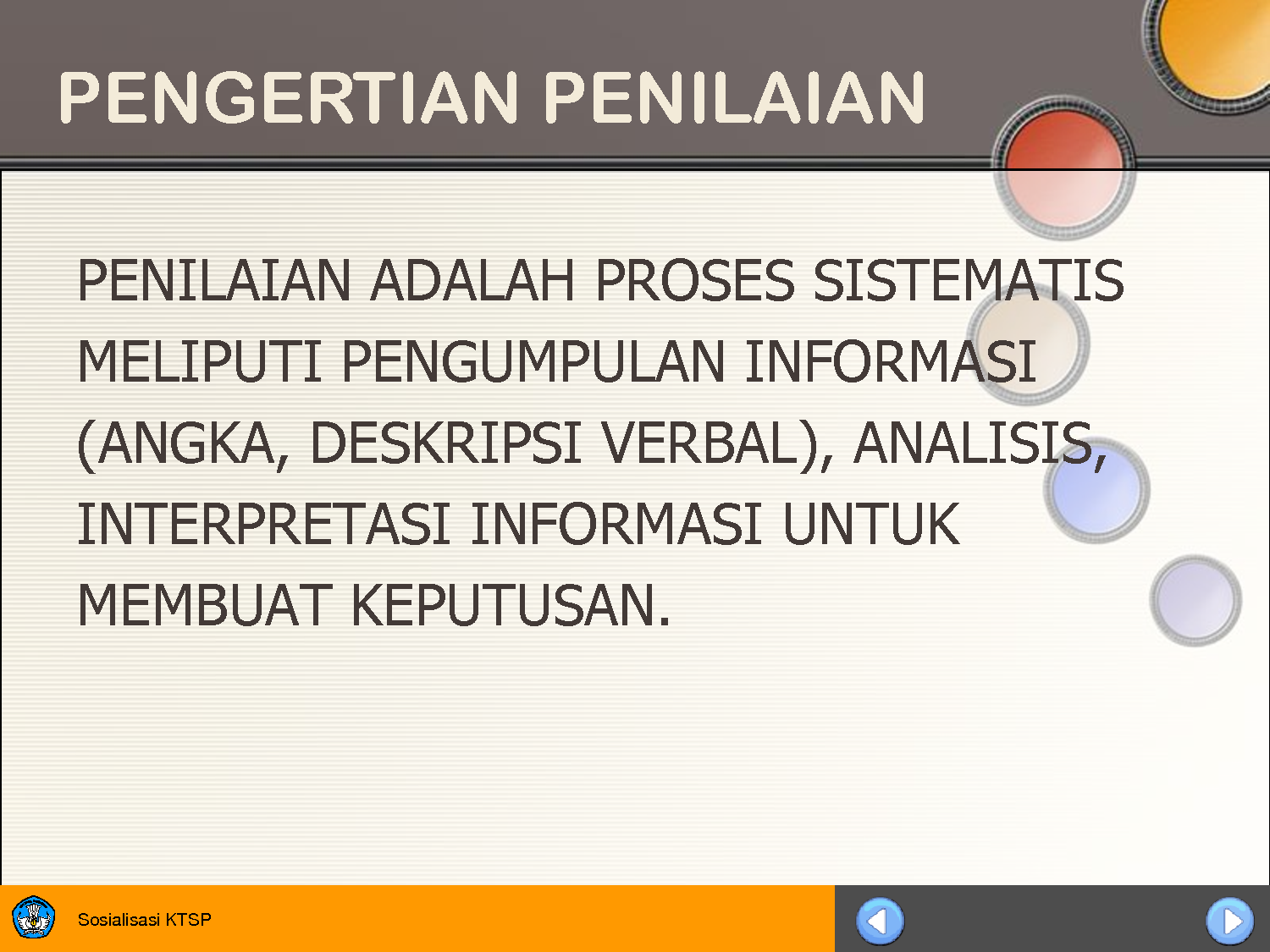 PENGERTIAN PENILAIAN

PENILAIAN ADALAH PROSES SISTEMATIS MELIPUTI PENGUMPULAN INFORMASI (ANGKA, DESKRIPSI VERBAL), ANALISIS, INTERPRETASI INFORMASI UNTUK MEMBUAT KEPUTUSAN.

Sosialisasi KTSP